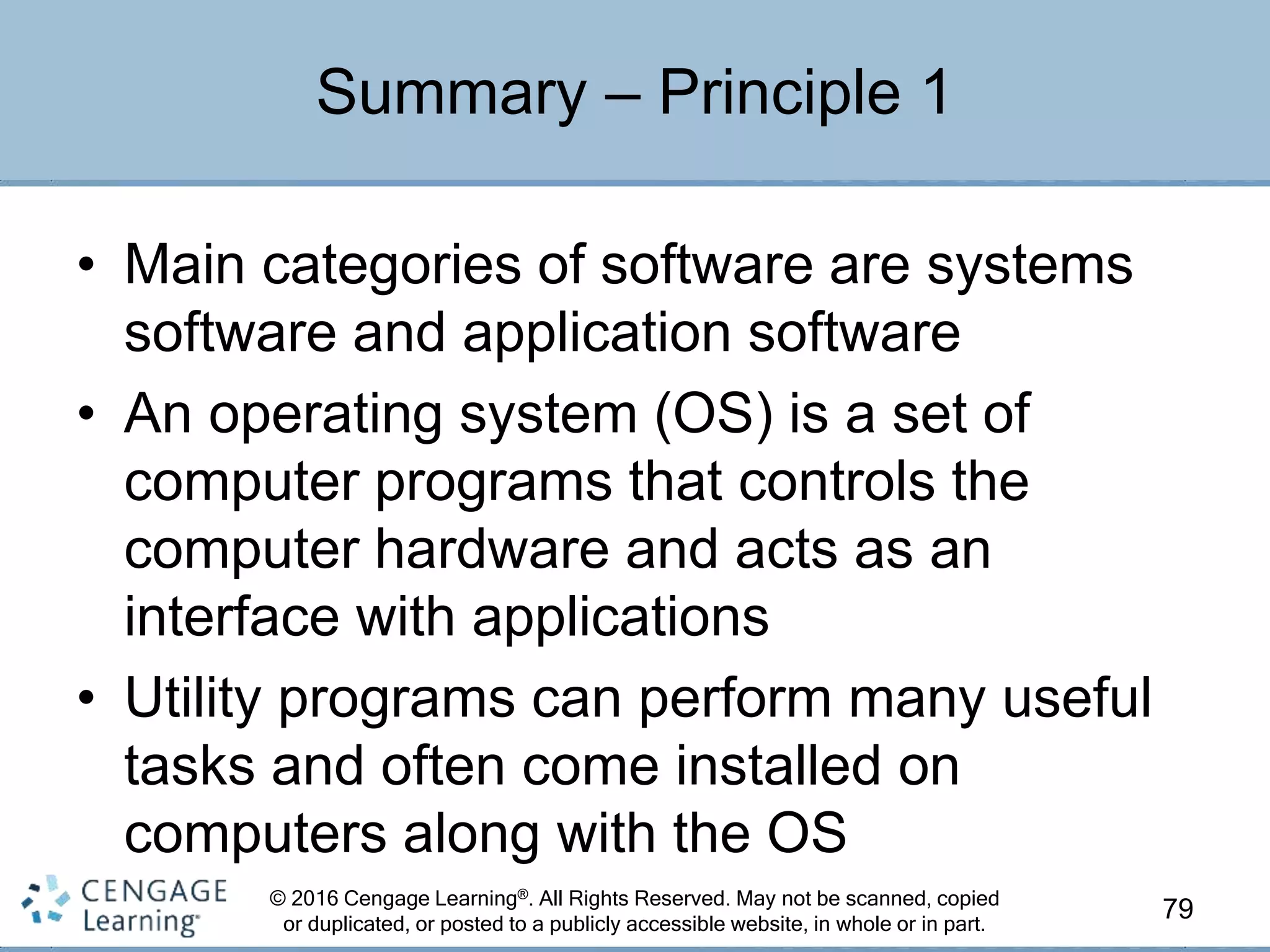 Summary – Principle 1

• Main categories of software are systems software and application software

• An operating system (OS) is a set of computer programs that controls the computer hardware and acts as an interface with applications

• Utility programs can perform many useful tasks and often come installed on computers along with the OS

CENGAGE Learning

© 2016 Cengage Learning®. All Rights Reserved. May not be scanned, copied or duplicated, or posted to a publicly accessible website, in whole or in part.

79